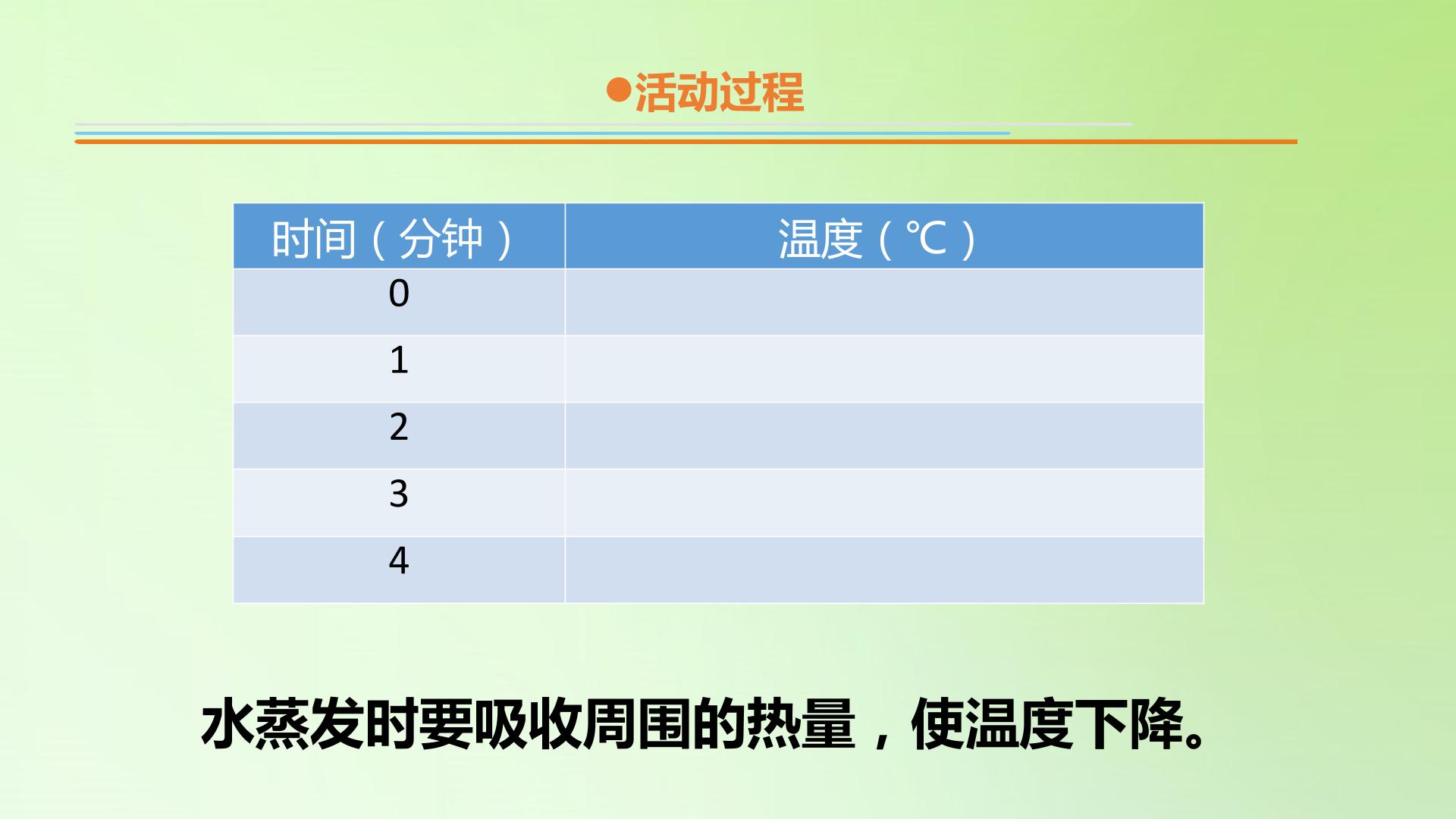 ●活动过程

| 时间（分钟） | 温度（℃） |
|---|---|
| 0 | |
| 1 | |
| 2 | |
| 3 | |
| 4 | |

水蒸发时要吸收周围的热量，使温度下降。